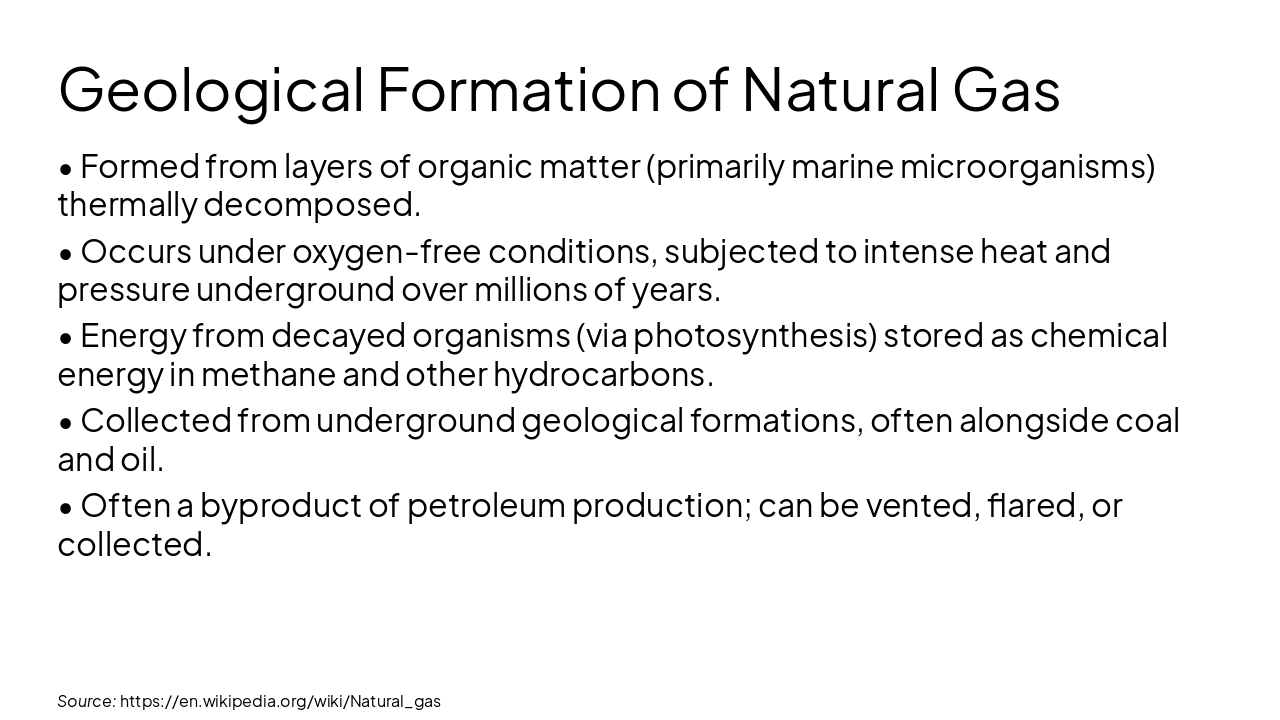 Geological Formation of Natural Gas

• Formed from layers of organic matter (primarily marine microorganisms) thermally decomposed.

• Occurs under oxygen-free conditions, subjected to intense heat and pressure underground over millions of years.

• Energy from decayed organisms (via photosynthesis) stored as chemical energy in methane and other hydrocarbons.

• Collected from underground geological formations, often alongside coal and oil.

• Often a byproduct of petroleum production; can be vented, flared, or collected.

Source: https://en.wikipedia.org/wiki/Natural_gas